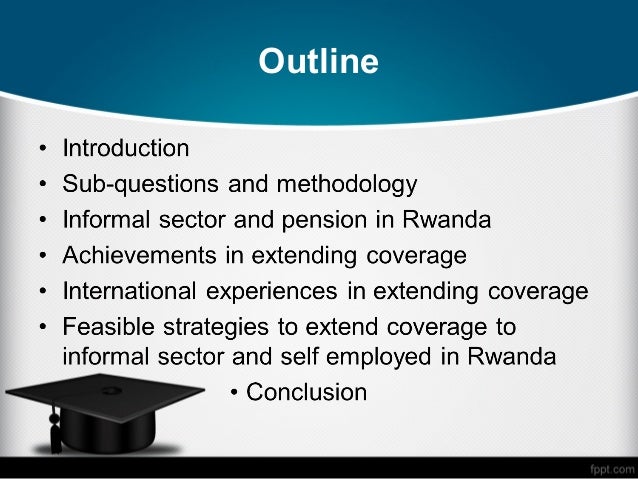 Outline

• Introduction
• Sub-questions and methodology
• Informal sector and pension in Rwanda
• Achievements in extending coverage
• International experiences in extending coverage
• Feasible strategies to extend coverage to informal sector and self employed in Rwanda
• Conclusion

fppt.com